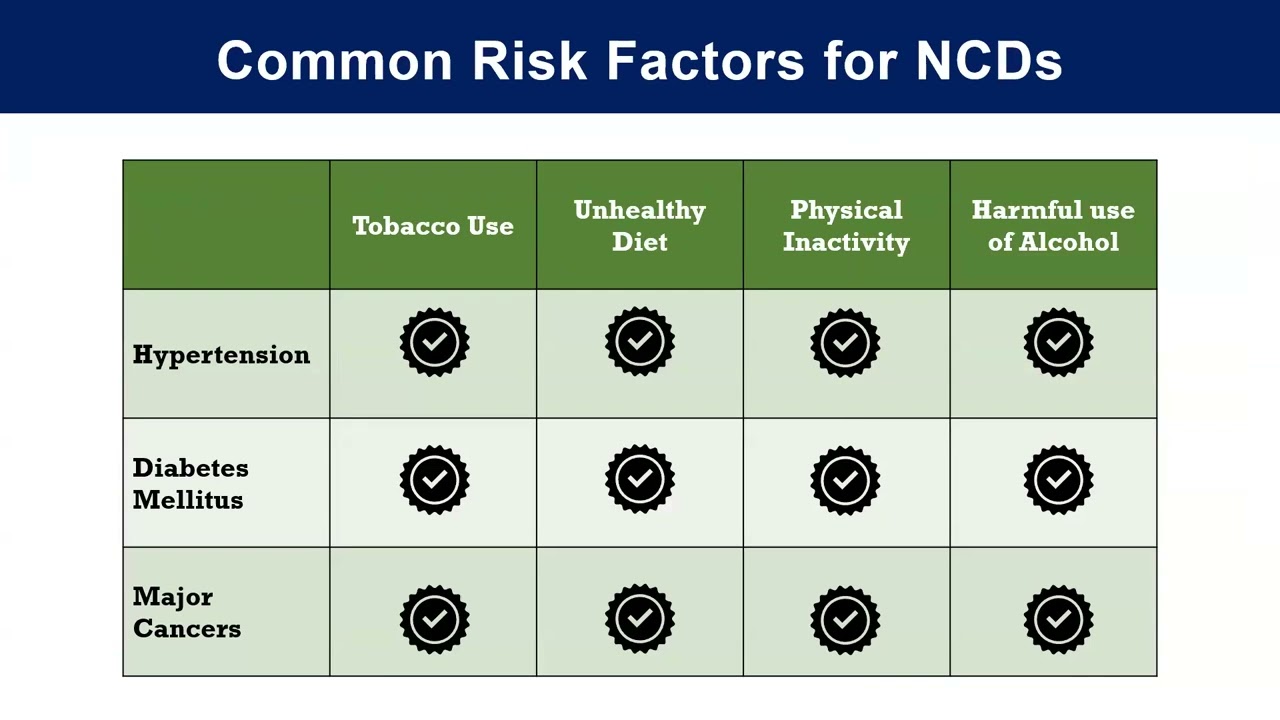 Common Risk Factors for NCDs

| | Tobacco Use | Unhealthy Diet | Physical Inactivity | Harmful use of Alcohol |
|---|---|---|---|---|
| Hypertension | ✓ | ✓ | ✓ | ✓ |
| Diabetes Mellitus | ✓ | ✓ | ✓ | ✓ |
| Major Cancers | ✓ | ✓ | ✓ | ✓ |